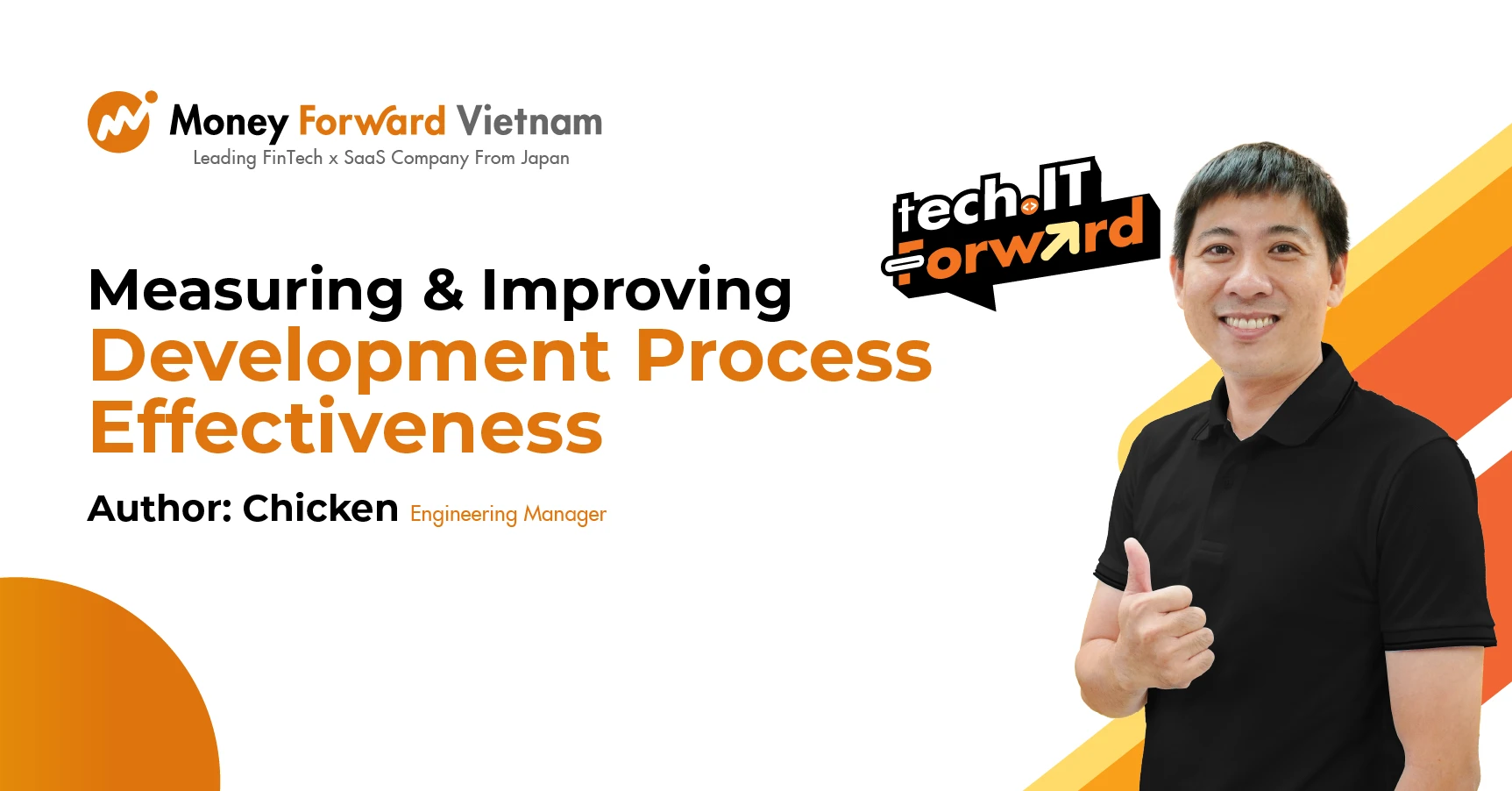 Money Forward Vietnam
Leading FinTech x SaaS Company From Japan

tech.IT Forward

Measuring & Improving
Development Process Effectiveness

Author: Chicken Engineering Manager